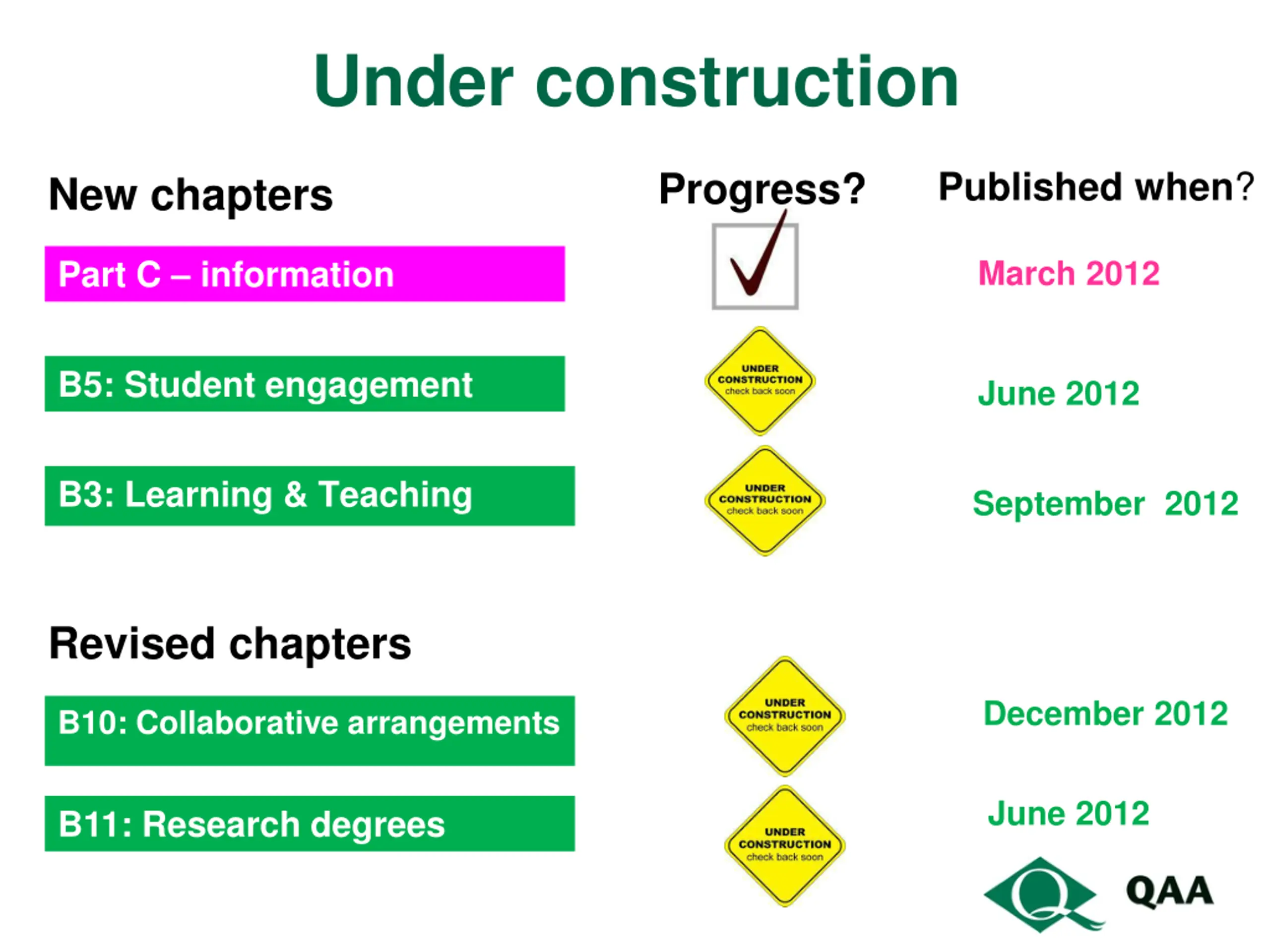 Under construction

New chapters

Progress?

Published when?

Part C – information

March 2012

B5: Student engagement

UNDER CONSTRUCTION check back soon

June 2012

B3: Learning & Teaching

UNDER CONSTRUCTION check back soon

September 2012

Revised chapters

B10: Collaborative arrangements

UNDER CONSTRUCTION check back soon

December 2012

B11: Research degrees

UNDER CONSTRUCTION check back soon

June 2012

QAA